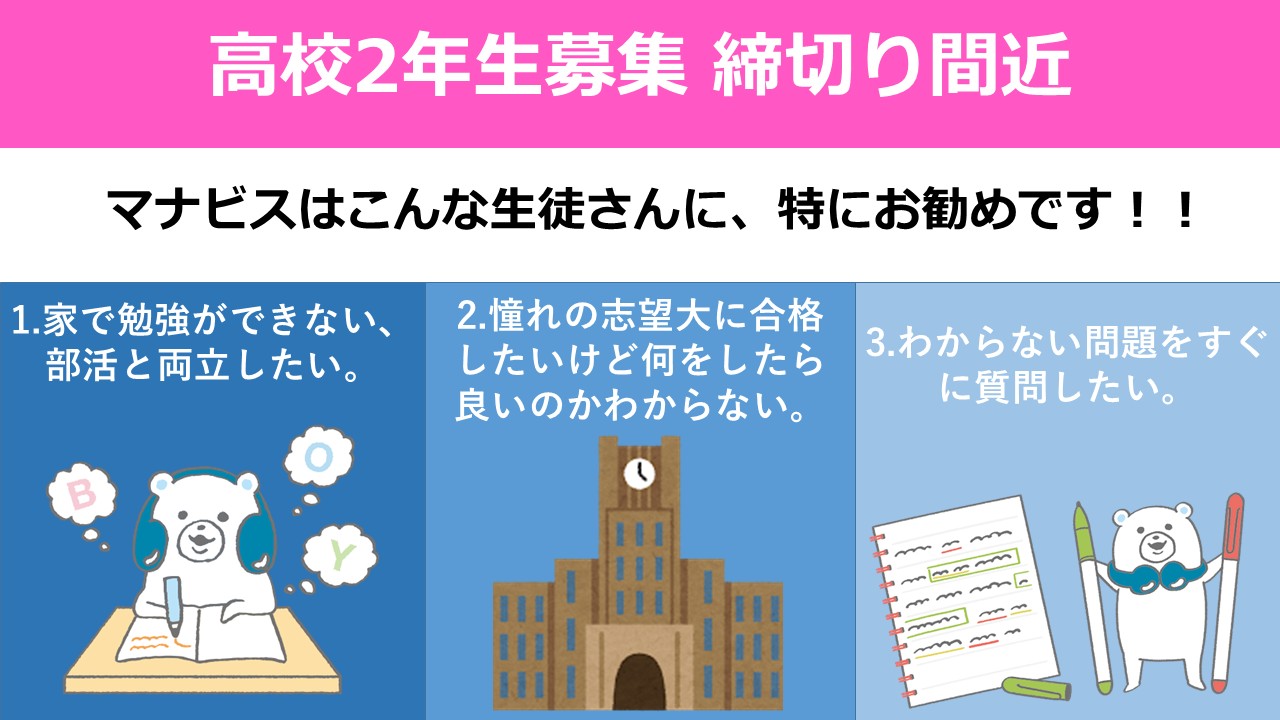 高校2年生募集 締切り間近

マナビスはこんな生徒さんに、特にお勧めです！！

1.家で勉強ができない、部活と両立したい。

B
O
Y

2.憧れの志望大に合格したいけど何をしたら良いのかわからない。

3.わからない問題をすぐに質問したい。